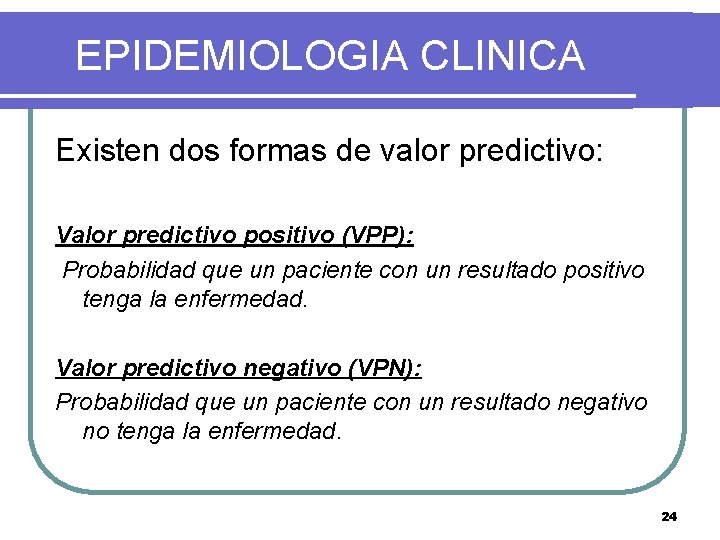 EPIDEMIOLOGIA CLINICA

Existen dos formas de valor predictivo:

Valor predictivo positivo (VPP):
Probabilidad que un paciente con un resultado positivo tenga la enfermedad.

Valor predictivo negativo (VPN):
Probabilidad que un paciente con un resultado negativo no tenga la enfermedad.

24